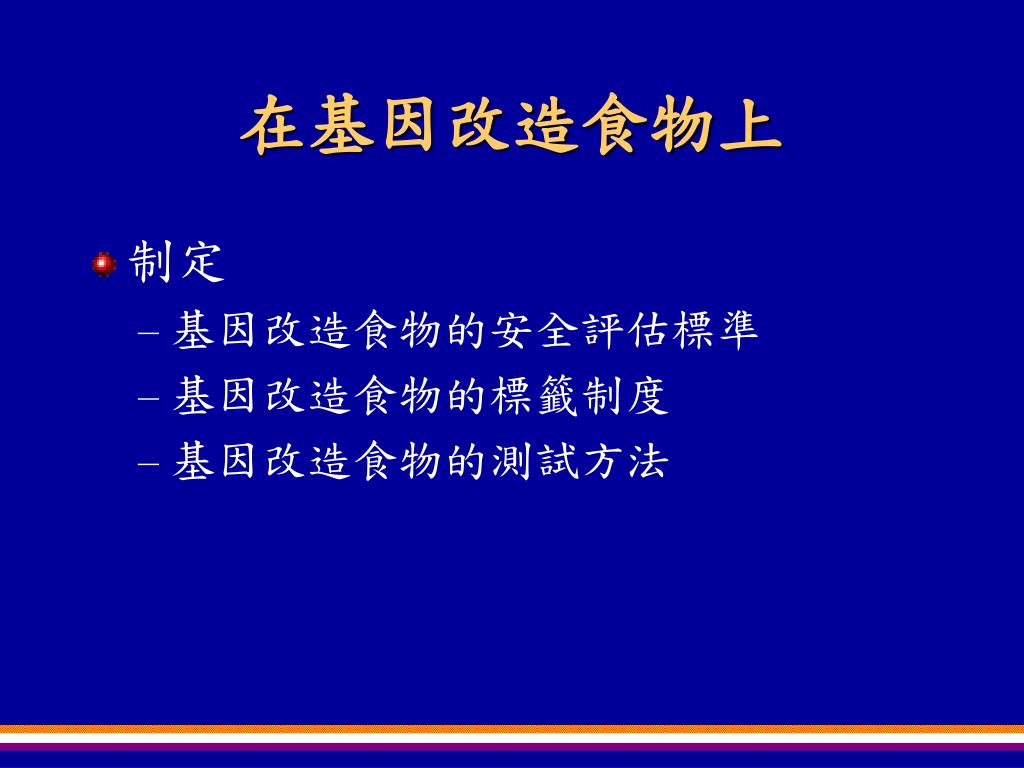 在基因改造食物上

制定

– 基因改造食物的安全評估標準

– 基因改造食物的標籤制度

– 基因改造食物的測試方法